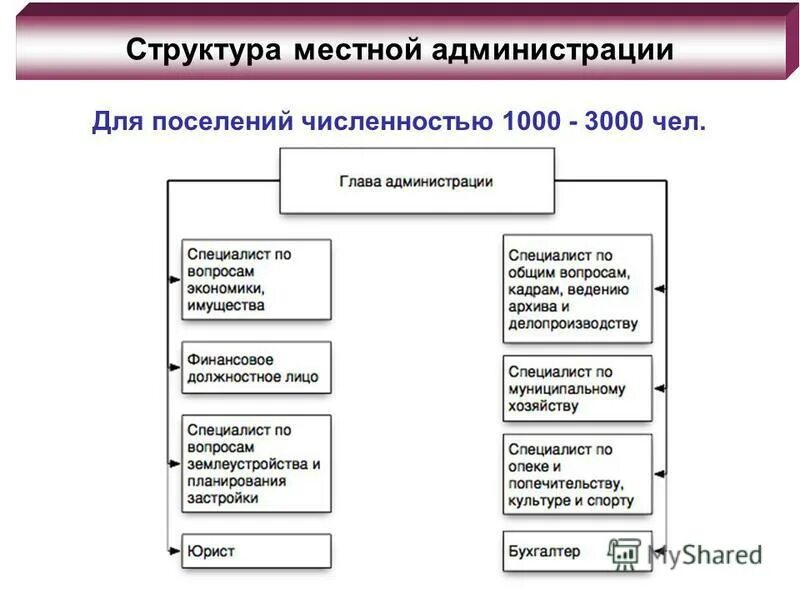 Структура местной администрации

Для поселений численностью 1000 - 3000 чел.

Глава администрации

Специалист по вопросам экономики, имущества

Финансовое должностное лицо

Специалист по вопросам землеустройства и планирования застройки

Юрист

Специалист по общим вопросам, кадрам, ведению архива и делопроизводству

Специалист по муниципальному хозяйству

Специалист по опеке и попечительству, культуре и спорту

Бухгалтер

MyShared